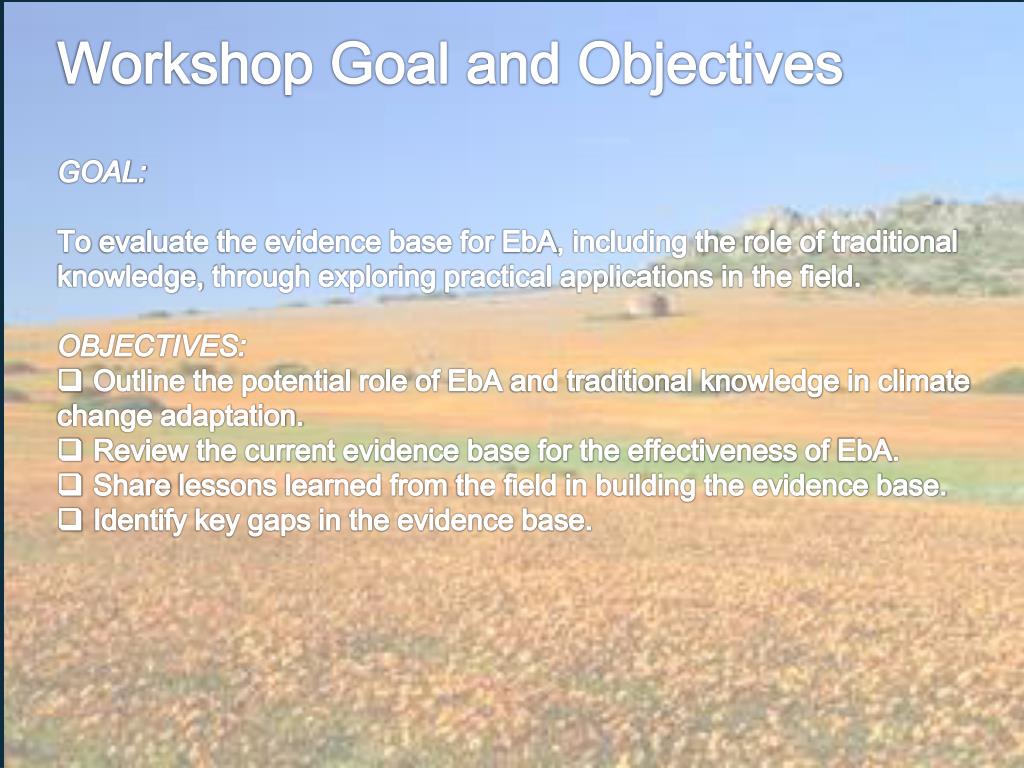 Workshop Goal and Objectives

GOAL:

To evaluate the evidence base for EbA, including the role of traditional knowledge, through exploring practical applications in the field.

OBJECTIVES:
❑ Outline the potential role of EbA and traditional knowledge in climate change adaptation.
❑ Review the current evidence base for the effectiveness of EbA.
❑ Share lessons learned from the field in building the evidence base.
❑ Identify key gaps in the evidence base.